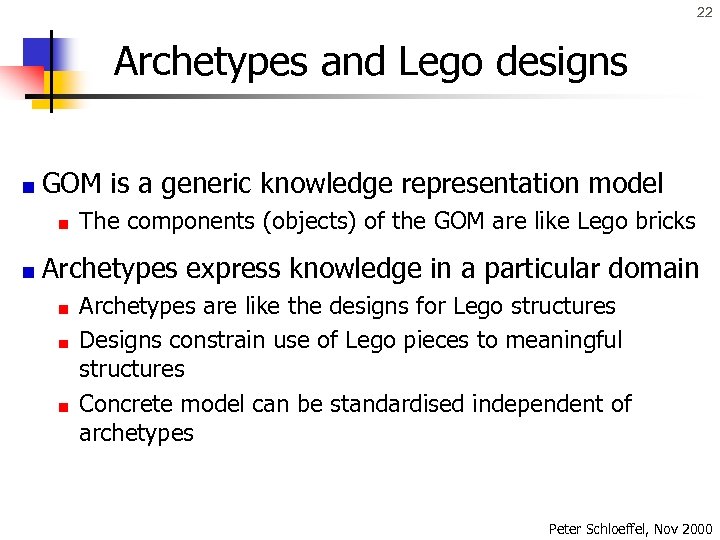 22

Archetypes and Lego designs

GOM is a generic knowledge representation model

The components (objects) of the GOM are like Lego bricks

Archetypes express knowledge in a particular domain

Archetypes are like the designs for Lego structures

Designs constrain use of Lego pieces to meaningful structures

Concrete model can be standardised independent of archetypes

Peter Schloeffel, Nov 2000